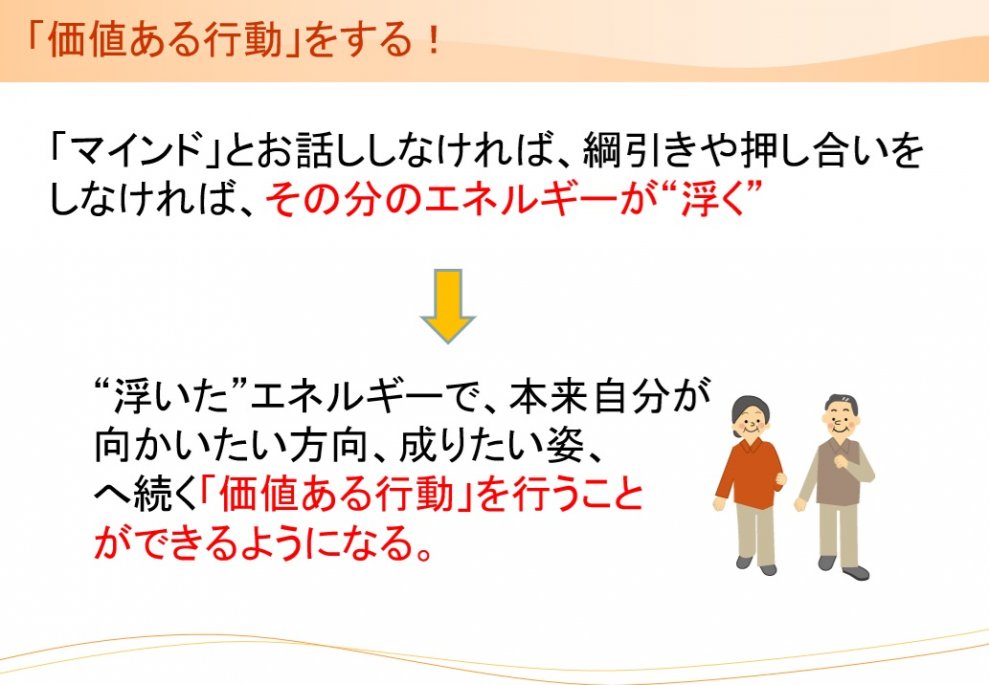 「価値ある行動」をする！

「マインド」とお話ししなければ、綱引きや押し合いをしなければ、その分のエネルギーが“浮く”

“浮いた”エネルギーで、本来自分が向かいたい方向、成りたい姿、へ続く「価値ある行動」を行うことができるようになる。